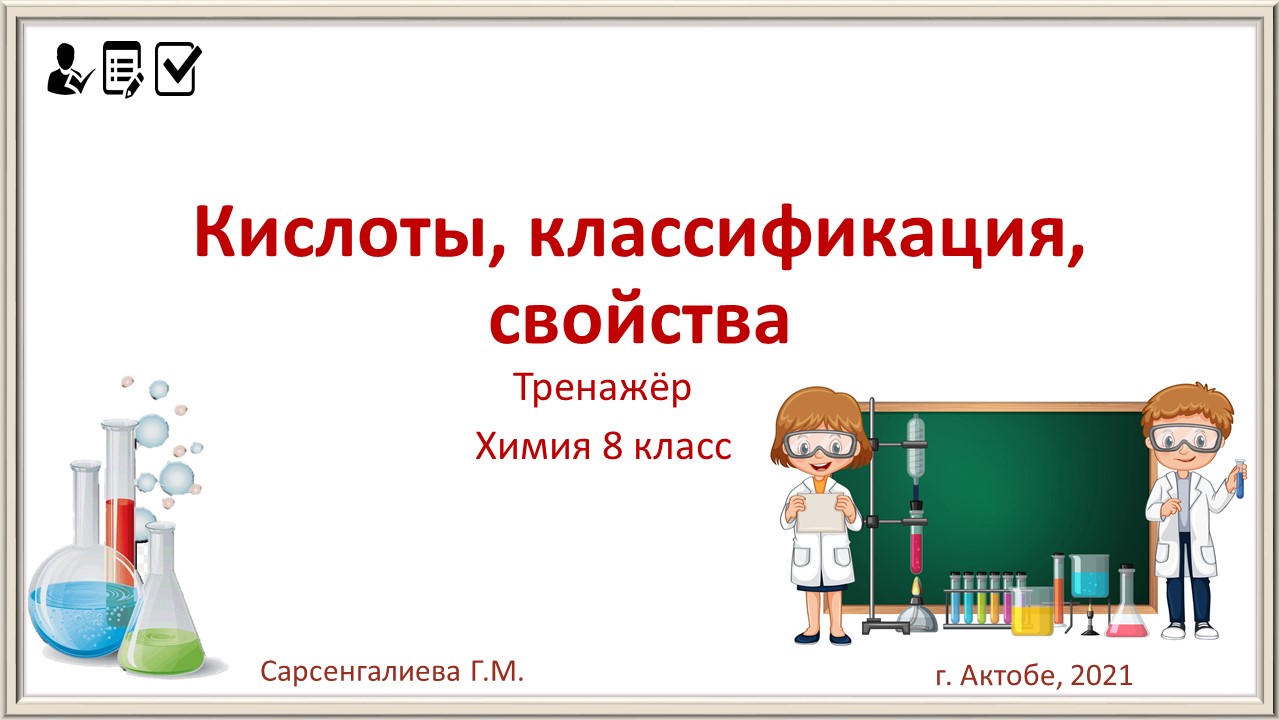 Кислоты, классификация, свойства

Тренажёр

Химия 8 класс

Сарсенгалиева Г.М.

г. Актобе, 2021